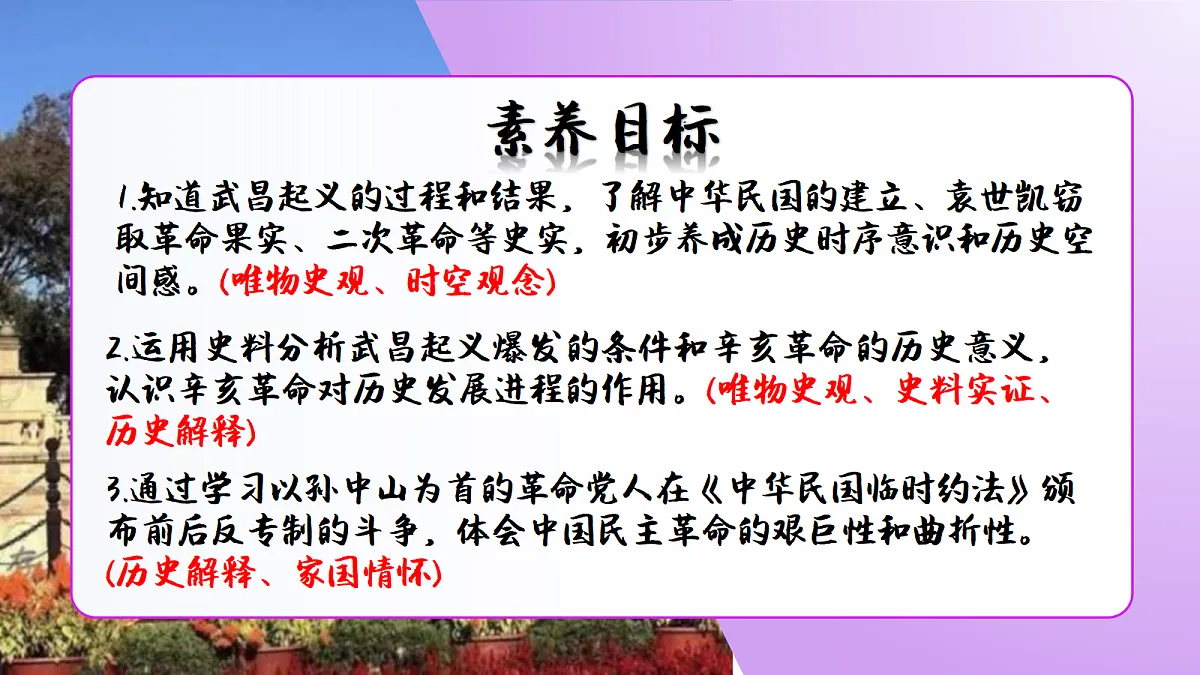 素养目标

1.知道武昌起义的过程和结果，了解中华民国的建立、袁世凯窃取革命果实、二次革命等史实，初步养成历史时序意识和历史空间感。(唯物史观、时空观念)

2.运用史料分析武昌起义爆发的条件和辛亥革命的历史意义，认识辛亥革命对历史发展进程的作用。(唯物史观、史料实证、历史解释)

3.通过学习以孙中山为首的革命党人在《中华民国临时约法》颁布前后反专制的斗争，体会中国民主革命的艰巨性和曲折性。(历史解释、家国情怀)